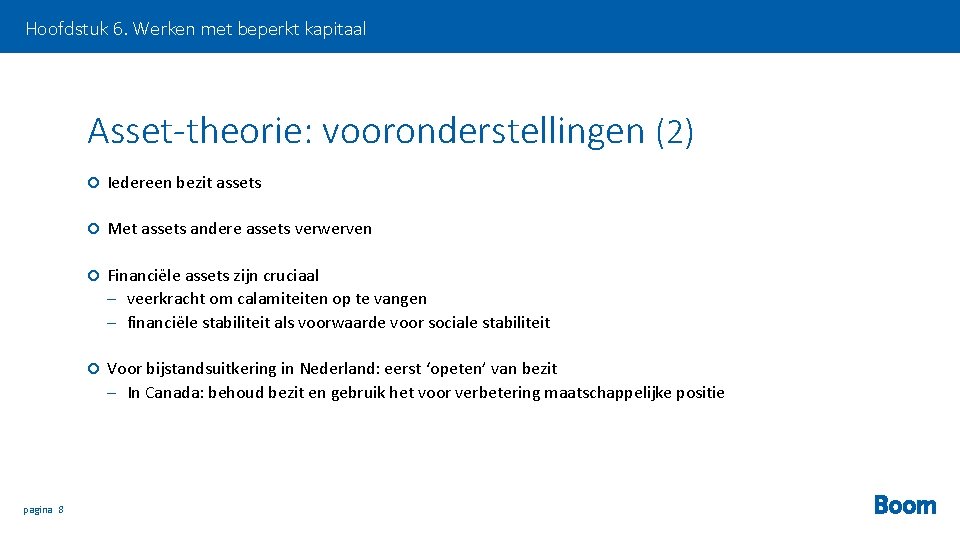 Hoofdstuk 6. Werken met beperkt kapitaal

Asset-theorie: vooronderstellingen (2)

Iedereen bezit assets

Met assets andere assets verwerven

Financiële assets zijn cruciaal
– veerkracht om calamiteiten op te vangen
– financiële stabiliteit als voorwaarde voor sociale stabiliteit

Voor bijstandsuitkering in Nederland: eerst ‘opeten’ van bezit
– In Canada: behoud bezit en gebruik het voor verbetering maatschappelijke positie

pagina 8

Boom